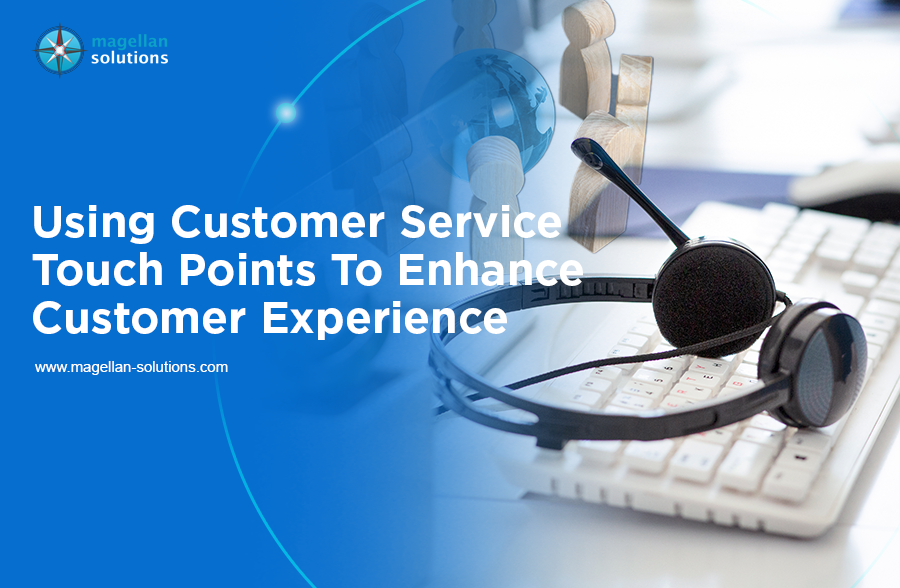 magellan solutions

Using Customer Service Touch Points To Enhance Customer Experience

www.magellan-solutions.com